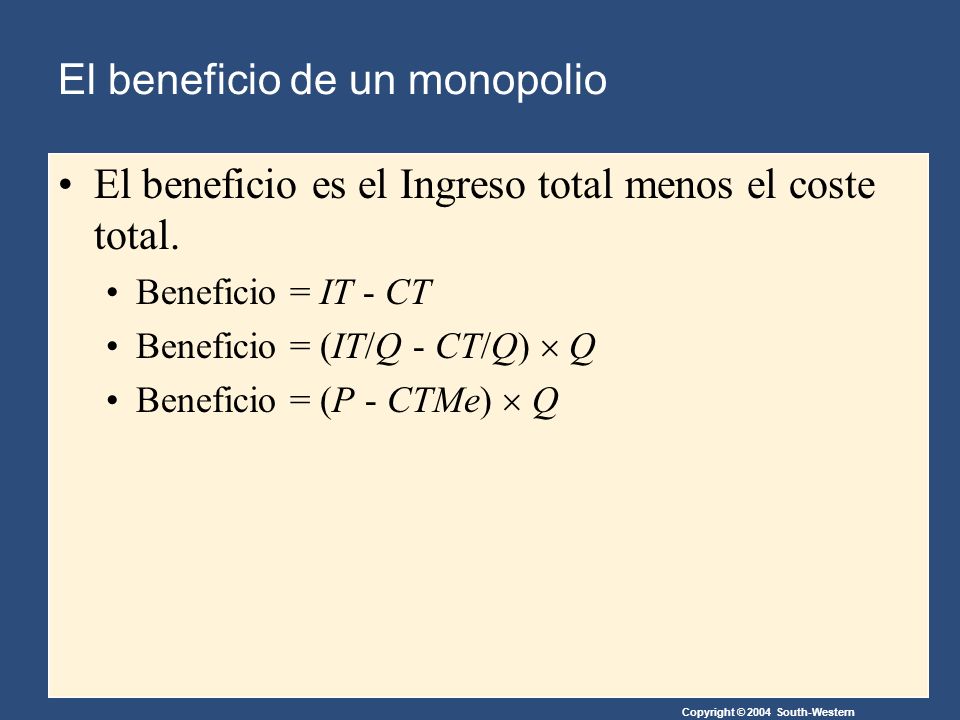 El beneficio de un monopolio

• El beneficio es el Ingreso total menos el coste total.

• Beneficio = $IT - CT$

• Beneficio = $(IT/Q - CT/Q) \times Q$

• Beneficio = $(P - CTMe) \times Q$

Copyright © 2004 South-Western